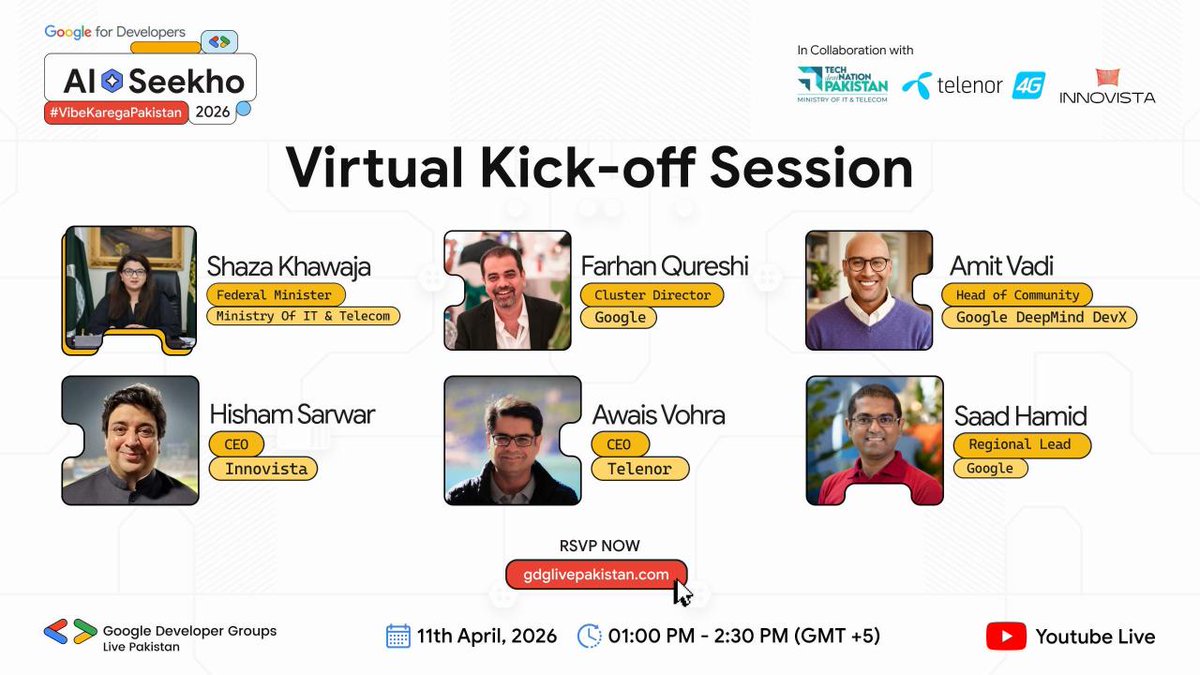 Google for Developers
AI Seekho
#VibeKaregaPakistan 2026

In Collaboration with
TECH destiNATION PAKISTAN
MINISTRY OF IT & TELECOM
telenor 4G
INNOVISTA

Virtual Kick-off Session

Shaza Khawaja
Federal Minister
Ministry Of IT & Telecom

Farhan Qureshi
Cluster Director
Google

Amit Vadi
Head of Community
Google DeepMind DevX

Hisham Sarwar
CEO
Innovista

Awais Vohra
CEO
Telenor

Saad Hamid
Regional Lead
Google

RSVP NOW
gdglivepakistan.com

Google Developer Groups
Live Pakistan

11th April, 2026
01:00 PM - 2:30 PM (GMT +5)

Youtube Live